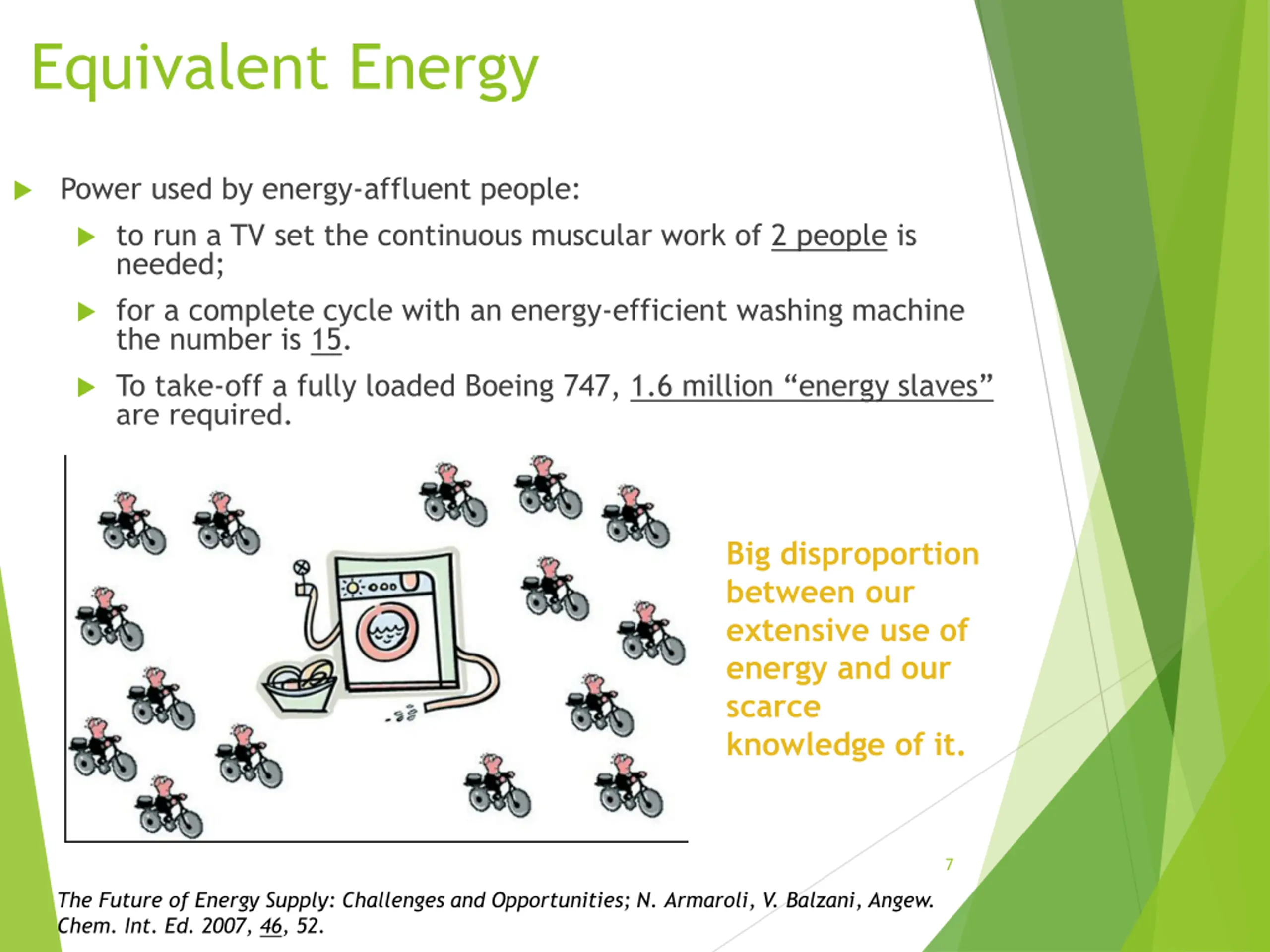 Equivalent Energy

Power used by energy-affluent people:

to run a TV set the continuous muscular work of 2 people is needed;

for a complete cycle with an energy-efficient washing machine the number is 15.

To take-off a fully loaded Boeing 747, 1.6 million “energy slaves” are required.

Big disproportion between our extensive use of energy and our scarce knowledge of it.

7

The Future of Energy Supply: Challenges and Opportunities; N. Armaroli, V. Balzani, Angew. Chem. Int. Ed. 2007, 46, 52.